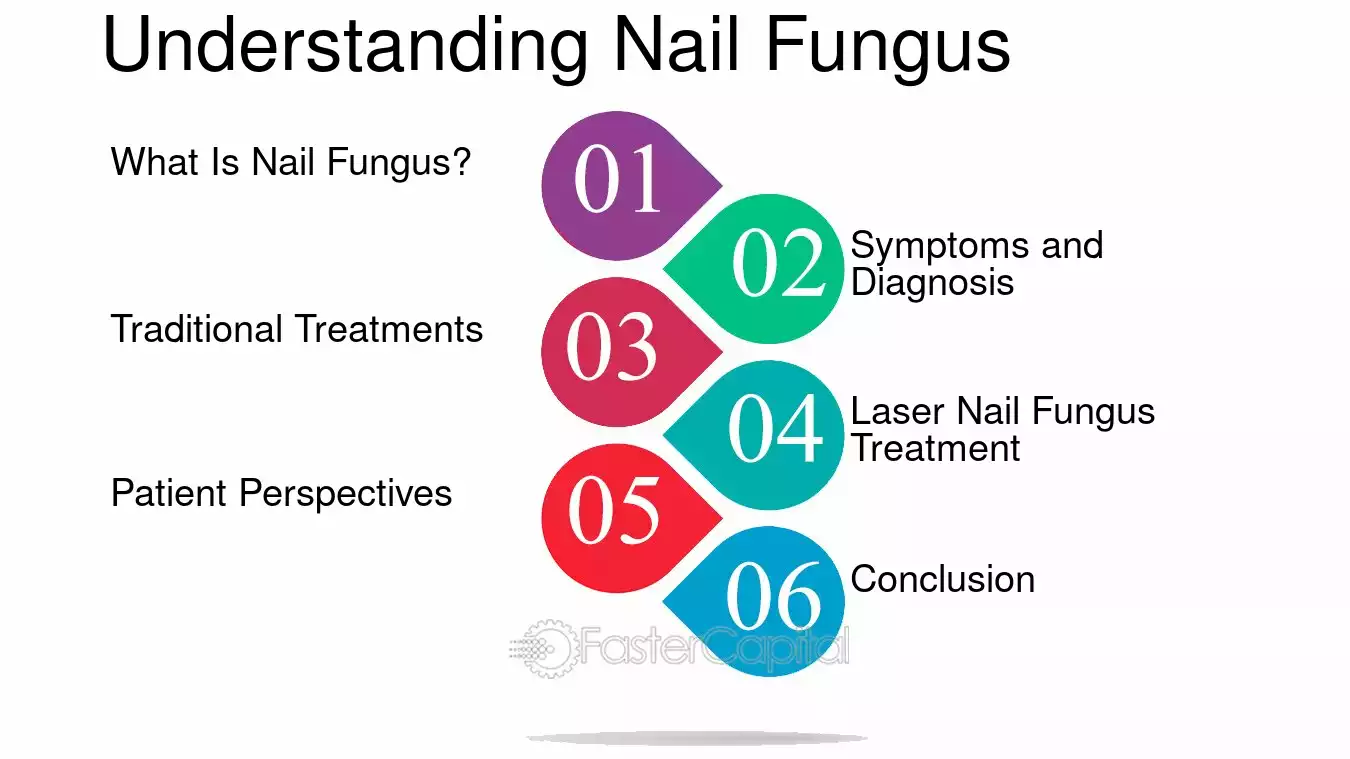 Understanding Nail Fungus

What Is Nail Fungus?

01

02

Symptoms and Diagnosis

Traditional Treatments

03

04

Laser Nail Fungus Treatment

Patient Perspectives

05

06

Conclusion

FasterCapital